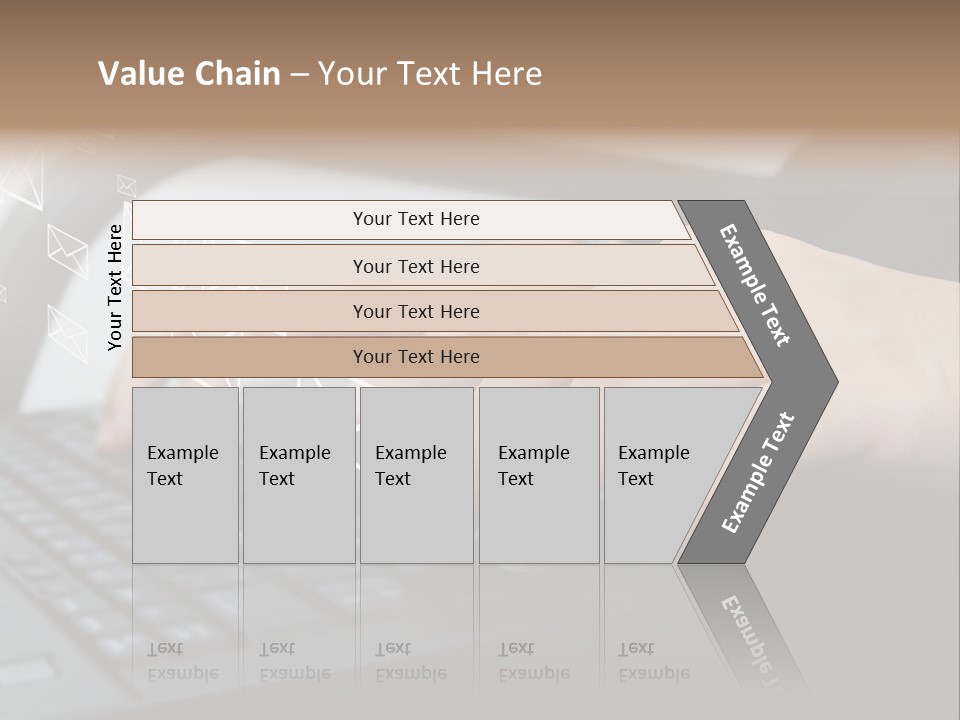 Value Chain – Your Text Here

Your Text Here

Your Text Here

Your Text Here

Your Text Here

Your Text Here

Example Text

Example Text

Example Text

Example Text

Example Text

Example Text

Example Text